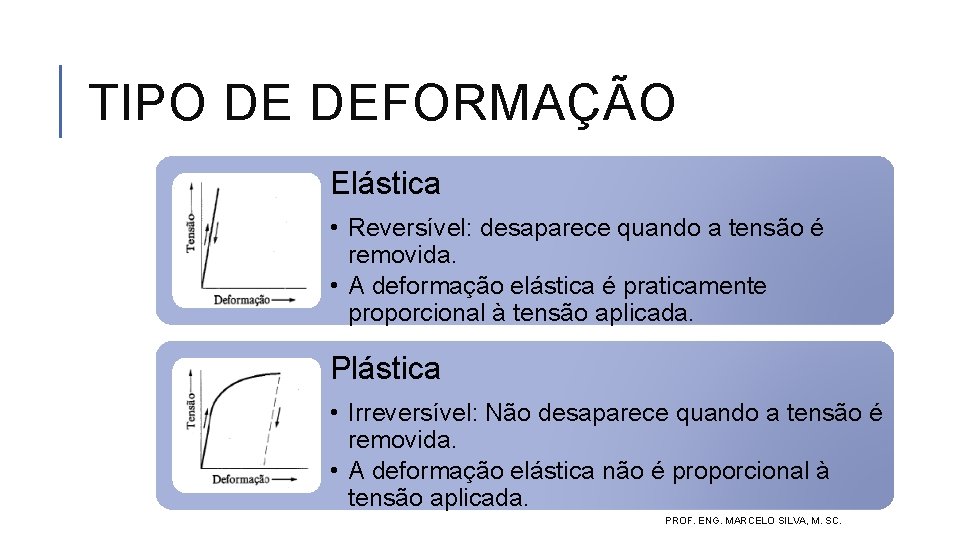 TIPO DE DEFORMAÇÃO

Tensão

Deformação

Elástica

• Reversível: desaparece quando a tensão é removida.
• A deformação elástica é praticamente proporcional à tensão aplicada.

Tensão

Deformação

Plástica

• Irreversível: Não desaparece quando a tensão é removida.
• A deformação elástica não é proporcional à tensão aplicada.

PROF. ENG. MARCELO SILVA, M. SC.